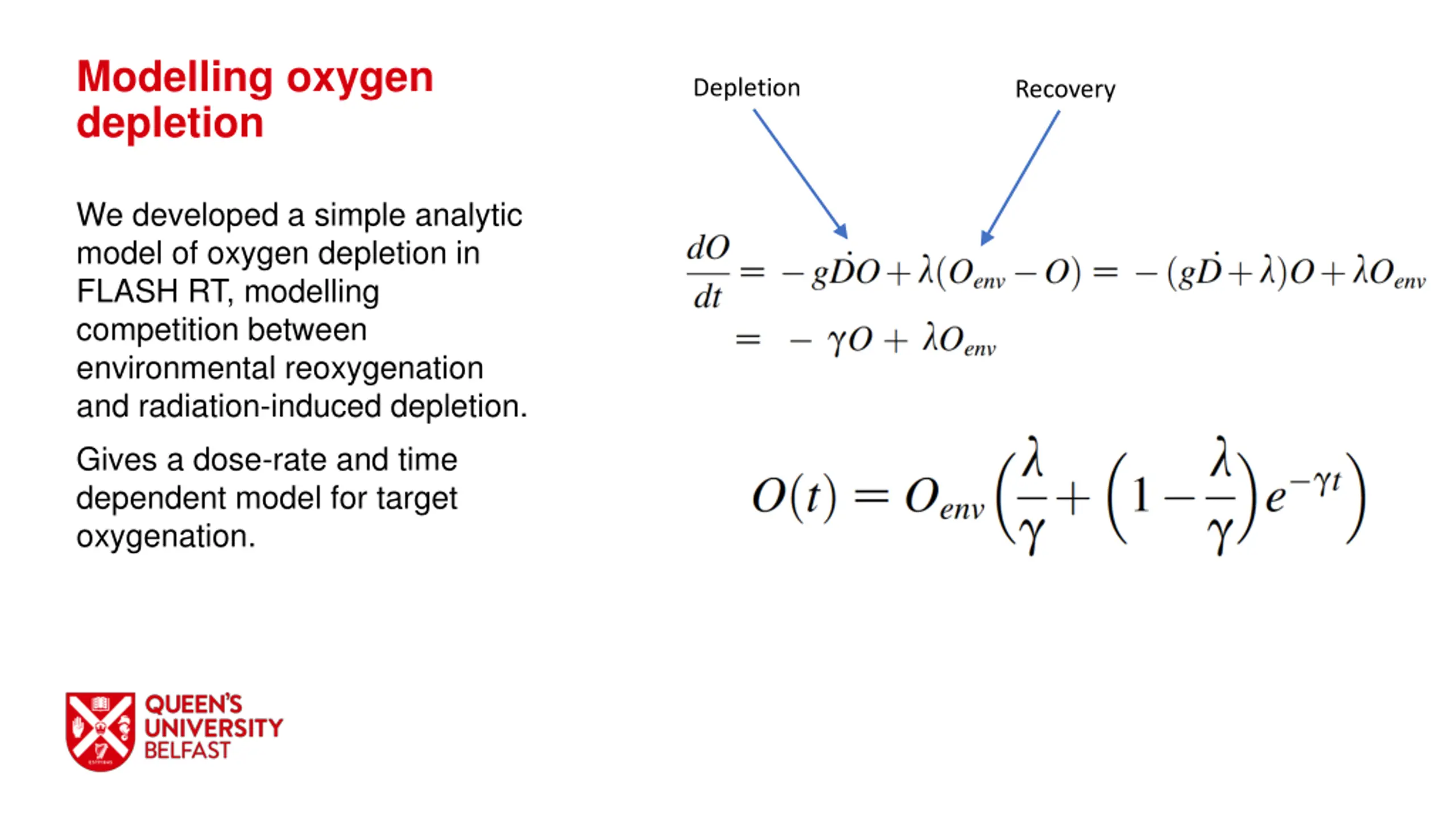 Modelling oxygen depletion

We developed a simple analytic model of oxygen depletion in FLASH RT, modelling competition between environmental reoxygenation and radiation-induced depletion.

Gives a dose-rate and time dependent model for target oxygenation.

Depletion

Recovery

$\frac{dO}{dt} = -g\dot{D}O + \lambda(O_{env} - O) = -(g\dot{D} + \lambda)O + \lambda O_{env}$
$= -\gamma O + \lambda O_{env}$

$O(t) = O_{env}\left(\frac{\lambda}{\gamma} + \left(1 - \frac{\lambda}{\gamma}\right)e^{-\gamma t}\right)$

QUEEN'S UNIVERSITY BELFAST